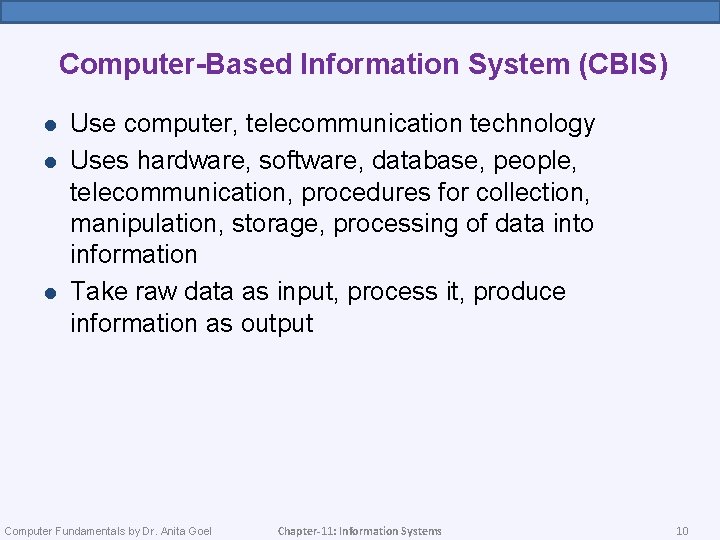 Computer-Based Information System (CBIS)

- Use computer, telecommunication technology
- Uses hardware, software, database, people, telecommunication, procedures for collection, manipulation, storage, processing of data into information
- Take raw data as input, process it, produce information as output

Computer Fundamentals by Dr. Anita Goel Chapter-11: Information Systems 10